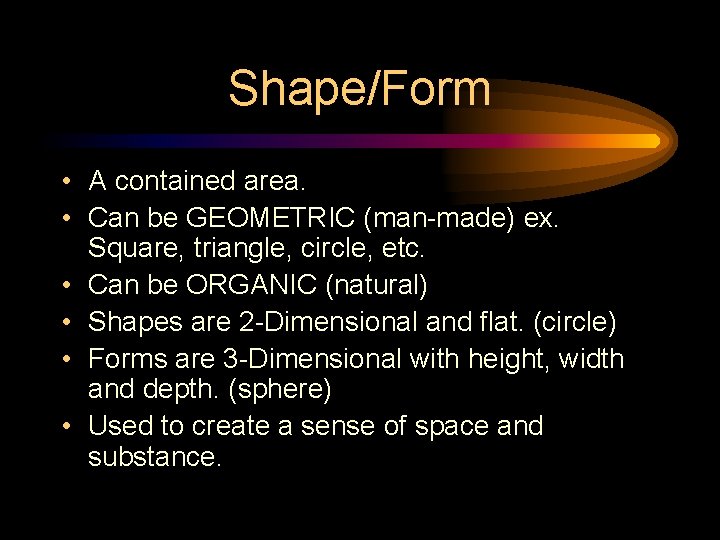 Shape/Form

• A contained area.
• Can be GEOMETRIC (man-made) ex. Square, triangle, circle, etc.
• Can be ORGANIC (natural)
• Shapes are 2-Dimensional and flat. (circle)
• Forms are 3-Dimensional with height, width and depth. (sphere)
• Used to create a sense of space and substance.